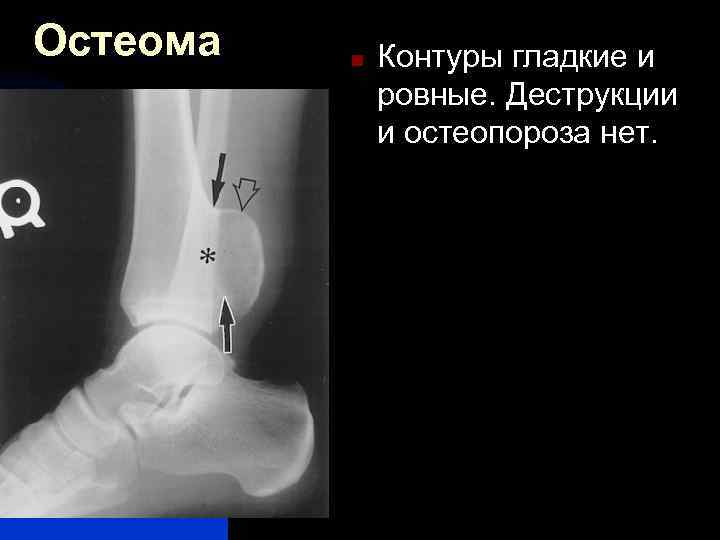 Остеома

Контуры гладкие и ровные. Деструкции и остеопороза нет.

*